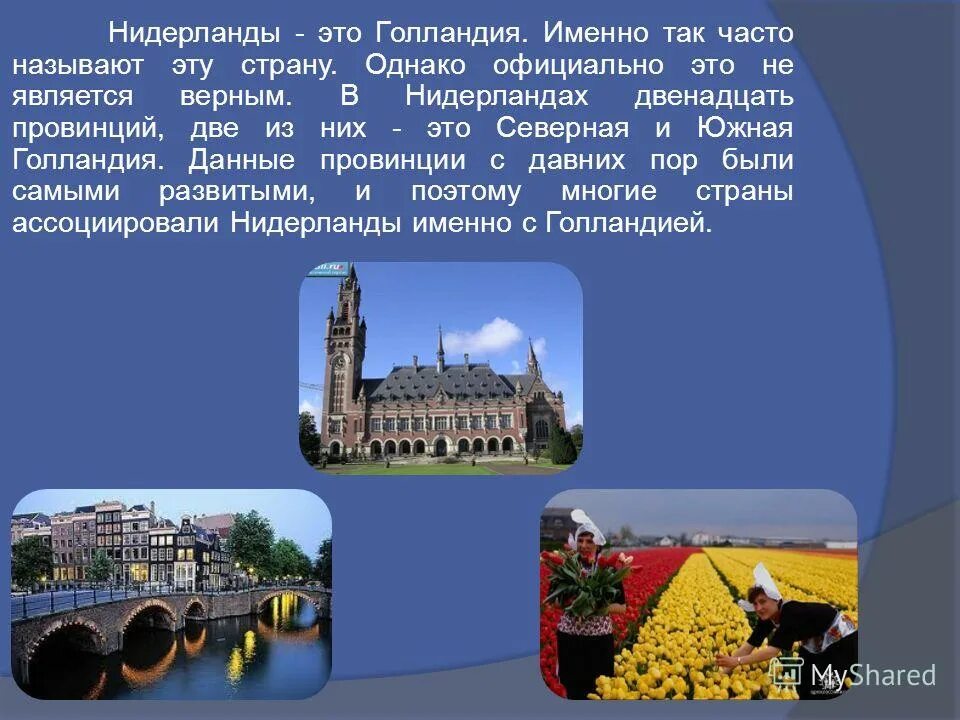 Нидерланды - это Голландия. Именно так часто называют эту страну. Однако официально это не является верным. В Нидерландах двенадцать провинций, две из них - это Северная и Южная Голландия. Данные провинции с давних пор были самыми развитыми, и поэтому многие страны ассоциировали Нидерланды именно с Голландией.

MyShared